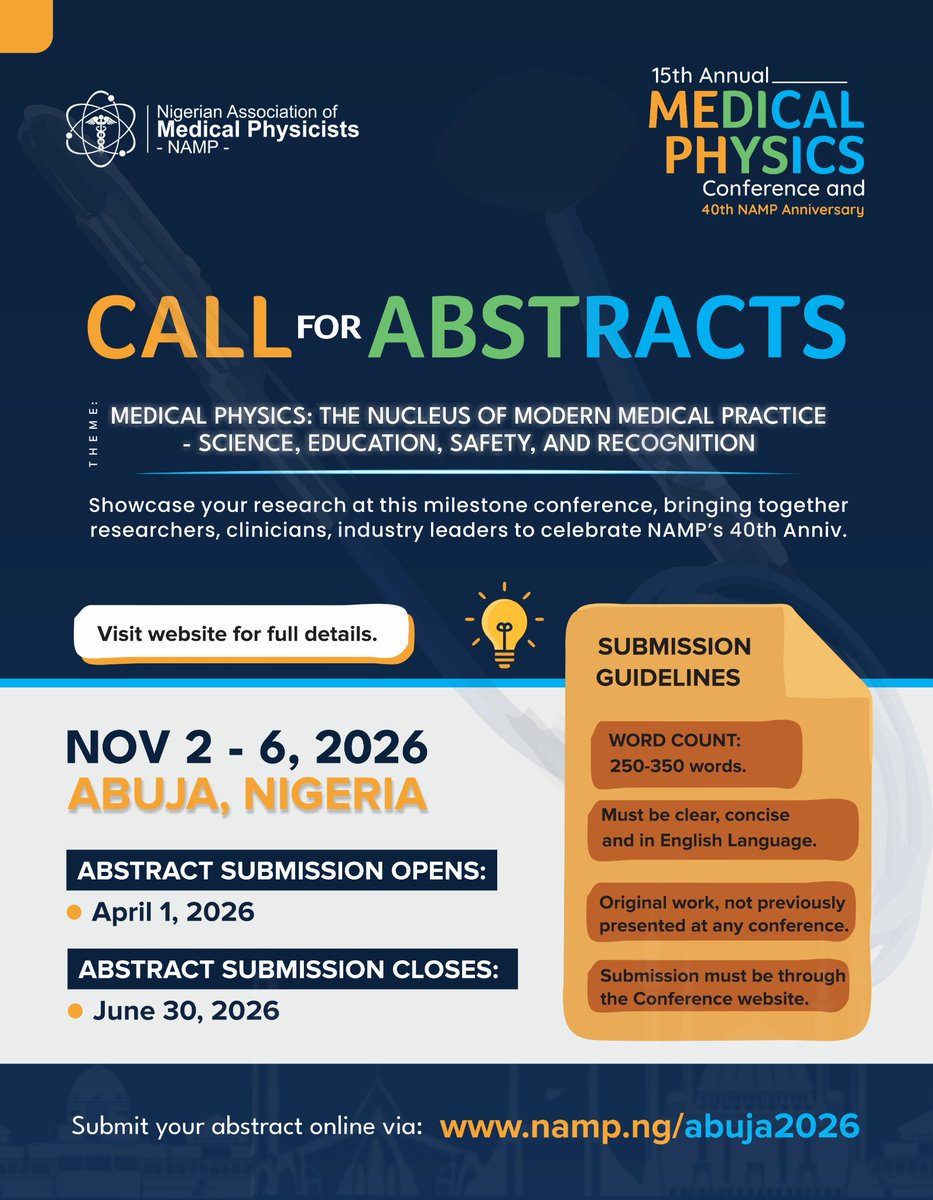 Nigerian Association of Medical Physicists
- NAMP -

15th Annual
MEDICAL PHYSICS
Conference and
40th NAMP Anniversary

CALL FOR ABSTRACTS

THEME:
MEDICAL PHYSICS: THE NUCLEUS OF MODERN MEDICAL PRACTICE - SCIENCE, EDUCATION, SAFETY, AND RECOGNITION

Showcase your research at this milestone conference, bringing together researchers, clinicians, industry leaders to celebrate NAMP's 40th Anniv.

Visit website for full details.

NOV 2 - 6, 2026
ABUJA, NIGERIA

ABSTRACT SUBMISSION OPENS:
April 1, 2026

ABSTRACT SUBMISSION CLOSES:
June 30, 2026

SUBMISSION GUIDELINES

WORD COUNT: 250-350 words.

Must be clear, concise and in English Language.

Original work, not previously presented at any conference.

Submission must be through the Conference website.

Submit your abstract online via: www.namp.ng/abuja2026